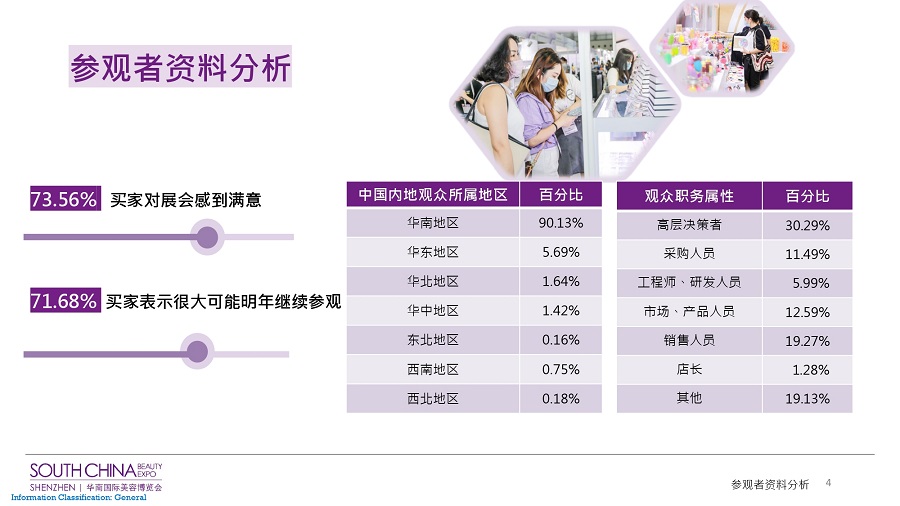 参观者资料分析

73.56% 买家对展会感到满意

71.68% 买家表示很大可能明年继续参观

| 中国内地观众所属地区 | 百分比 |
|---|---|
| 华南地区 | 90.13% |
| 华东地区 | 5.69% |
| 华北地区 | 1.64% |
| 华中地区 | 1.42% |
| 东北地区 | 0.16% |
| 西南地区 | 0.75% |
| 西北地区 | 0.18% |

| 观众职务属性 | 百分比 |
|---|---|
| 高层决策者 | 30.29% |
| 采购人员 | 11.49% |
| 工程师、研发人员 | 5.99% |
| 市场、产品人员 | 12.59% |
| 销售人员 | 19.27% |
| 店长 | 1.28% |
| 其他 | 19.13% |

SOUTH CHINA BEAUTY EXPO
SHENZHEN | 华南国际美容博览会
Information Classification: General

参观者资料分析 4